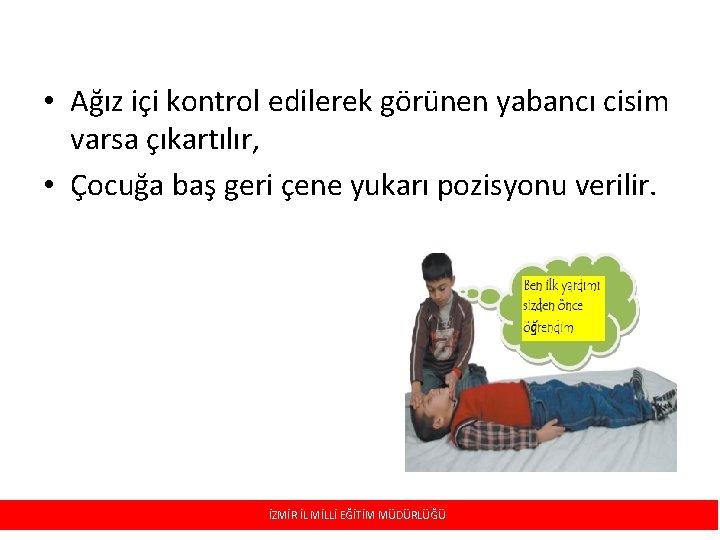 • Ağız içi kontrol edilerek görünen yabancı cisim varsa çıkartılır,

• Çocuğa baş geri çene yukarı pozisyonu verilir.

Ben ilk yardımı sizden önce öğrendim

İZMİR İL MİLLİ EĞİTİM MÜDÜRLÜĞÜ